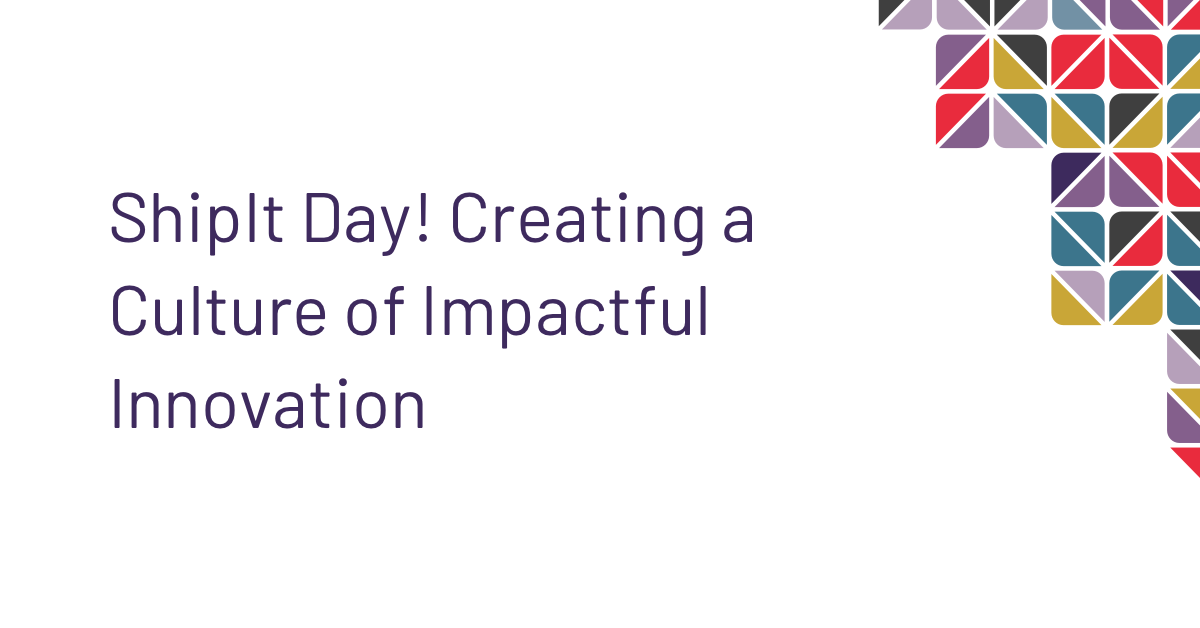 ShipIt Day! Creating a Culture of Impactful Innovation